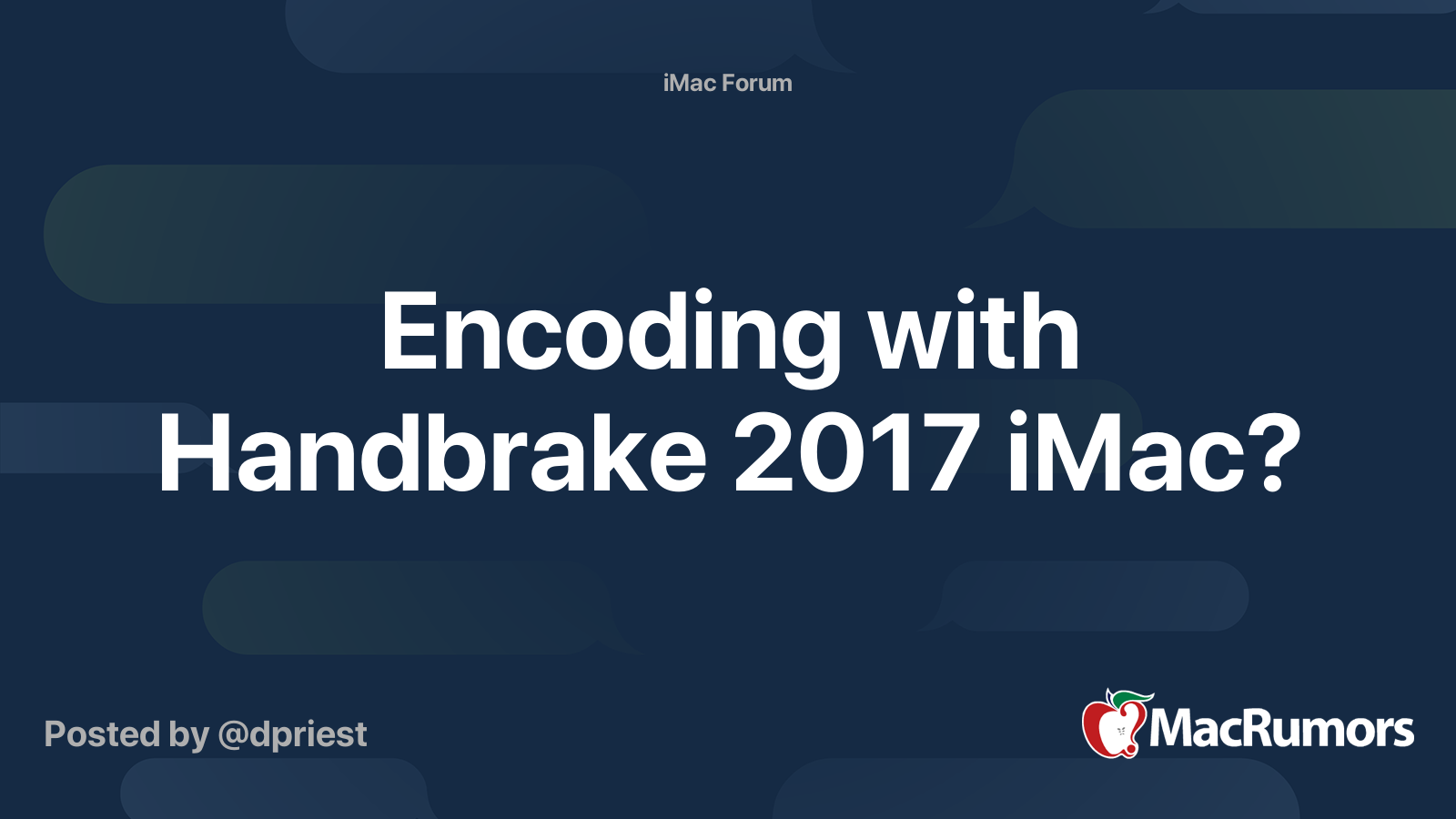 iMac Forum

Encoding with Handbrake 2017 iMac?

Posted by @dpriest

MacRumors